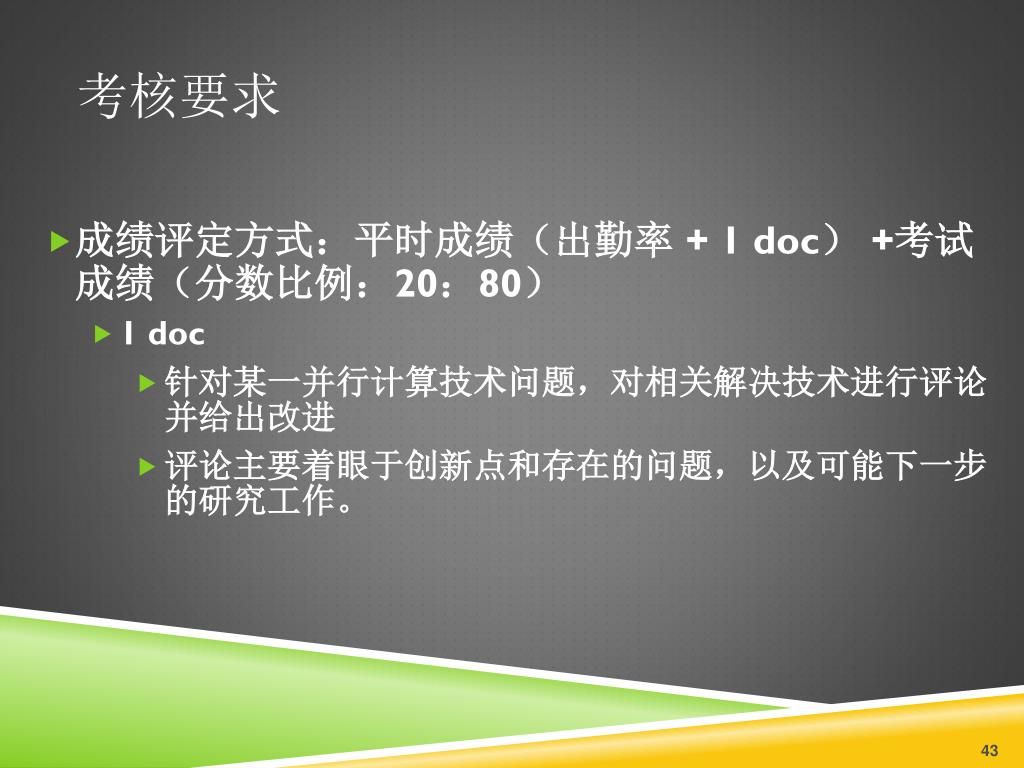 考核要求

成绩评定方式：平时成绩（出勤率 + 1 doc） +考试成绩（分数比例：20：80）

1 doc

针对某一并行计算技术问题，对相关解决技术进行评论并给出改进

评论主要着眼于创新点和存在的问题，以及可能下一步的研究工作。

43